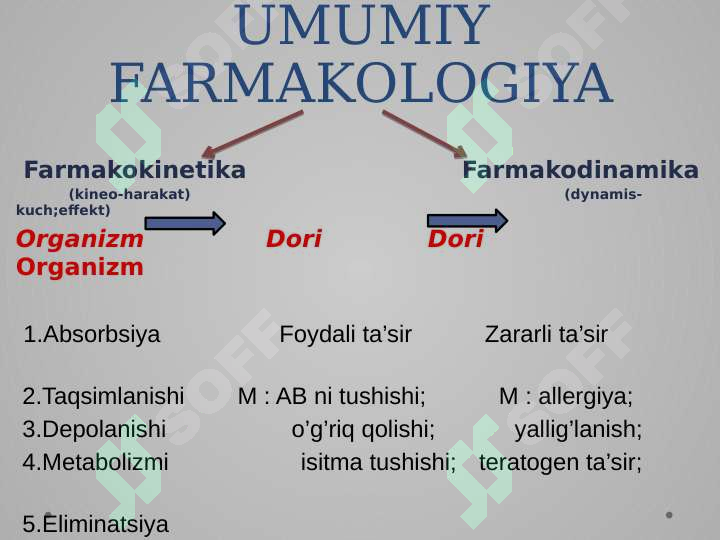 UMUMIY FARMAKOLOGIYA

Farmakokinetika

Farmakodinamika

(kineo-harakat)

(dynamis-kuch;effekt)

Organizm Dori Dori Organizm

1.Absorbsiya Foydali ta’sir Zararli ta’sir

2.Taqsimlanishi M : AB ni tushishi; M : allergiya;
3.Depolanishi o’g’riq qolishi; yallig’lanish;
4.Metabolizmi isitma tushishi; teratogen ta’sir;

5.Eliminatsiya

SOFF
SOFF
SOFF
SOFF